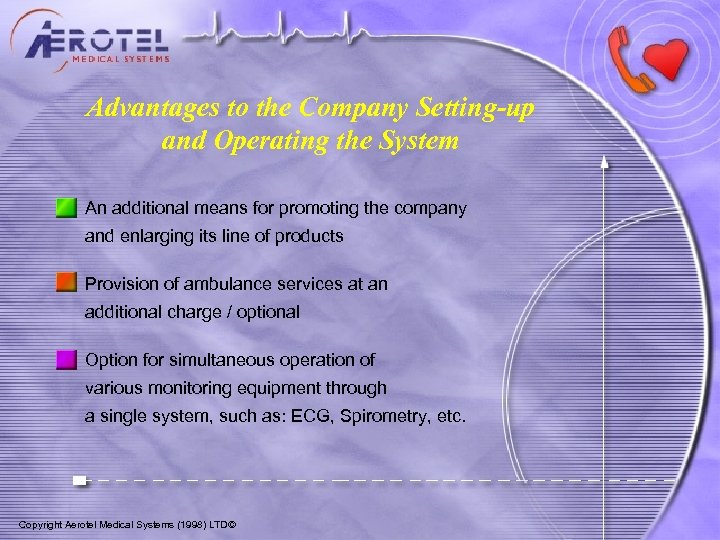 AEROTEL
MEDICAL SYSTEMS

Advantages to the Company Setting-up and Operating the System

An additional means for promoting the company and enlarging its line of products

Provision of ambulance services at an additional charge / optional

Option for simultaneous operation of various monitoring equipment through a single system, such as: ECG, Spirometry, etc.

Copyright Aerotel Medical Systems (1998) LTD©